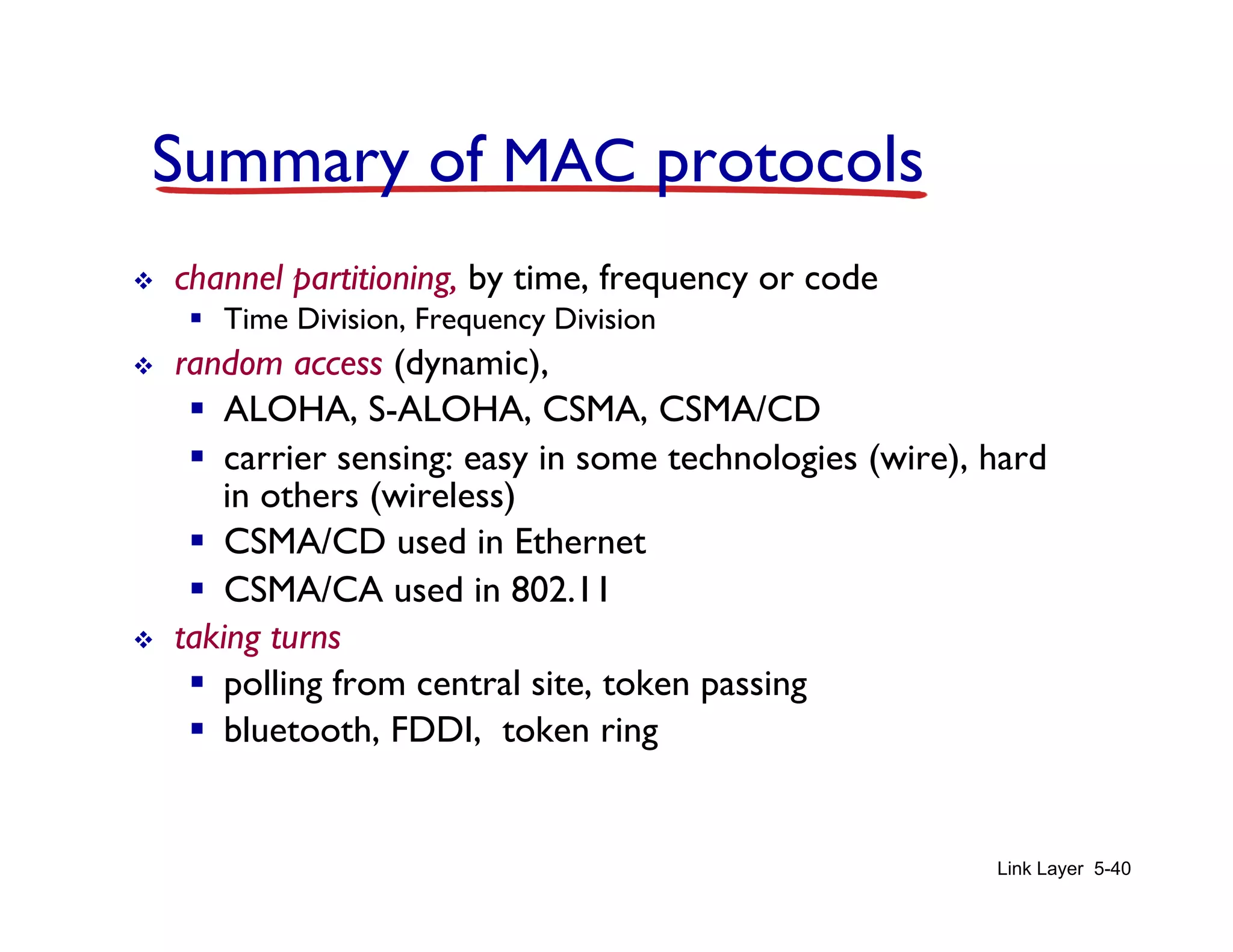 Summary of MAC protocols

❖ channel partitioning, by time, frequency or code
▪ Time Division, Frequency Division

❖ random access (dynamic),
▪ ALOHA, S-ALOHA, CSMA, CSMA/CD
▪ carrier sensing: easy in some technologies (wire), hard in others (wireless)
▪ CSMA/CD used in Ethernet
▪ CSMA/CA used in 802.11

❖ taking turns
▪ polling from central site, token passing
▪ bluetooth, FDDI, token ring

Link Layer 5-40